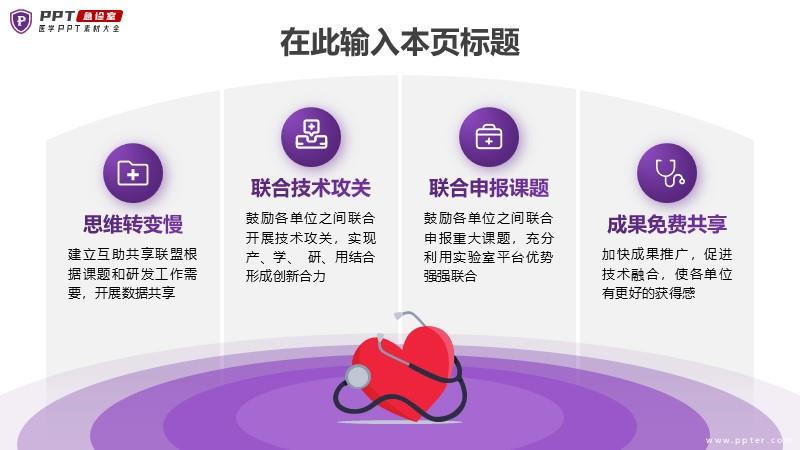 PPT 急诊室
医学PPT素材大全

在此输入本页标题

思维转变慢

建立互助共享联盟根据课题和研发工作需要，开展数据共享

联合技术攻关

鼓励各单位之间联合开展技术攻关，实现产、学、 研、用结合形成创新合力

联合申报课题

鼓励各单位之间联合申报重大课题，充分利用实验室平台优势强强联合

成果免费共享

加快成果推广，促进技术融合，使各单位有更好的获得感

www.ppter.com